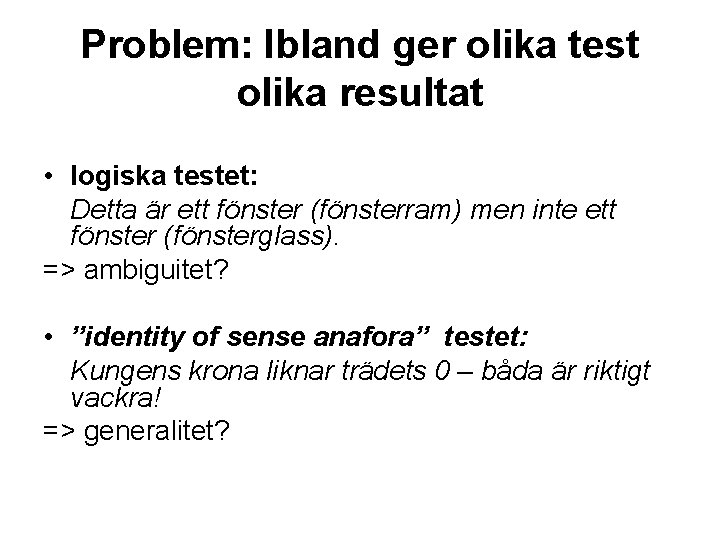 Problem: Ibland ger olika test olika resultat

• logiska testet:
Detta är ett fönster (fönsterram) men inte ett fönster (fönsterglass).
=> ambiguitet?

• ”identity of sense anafora” testet:
Kungens krona liknar trädets 0 – båda är riktigt vackra!
=> generalitet?